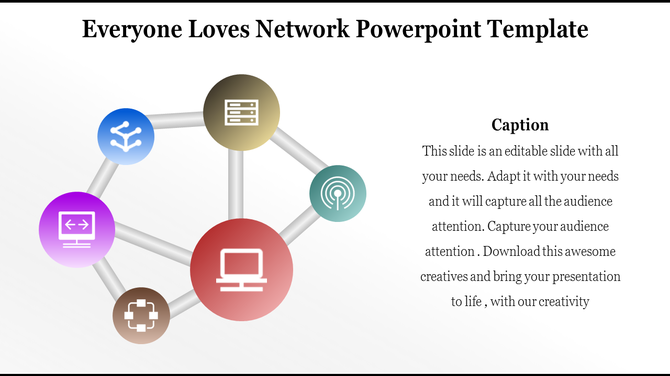 Everyone Loves Network Powerpoint Template

Caption

This slide is an editable slide with all your needs. Adapt it with your needs and it will capture all the audience attention. Capture your audience attention . Download this awesome creatives and bring your presentation to life , with our creativity